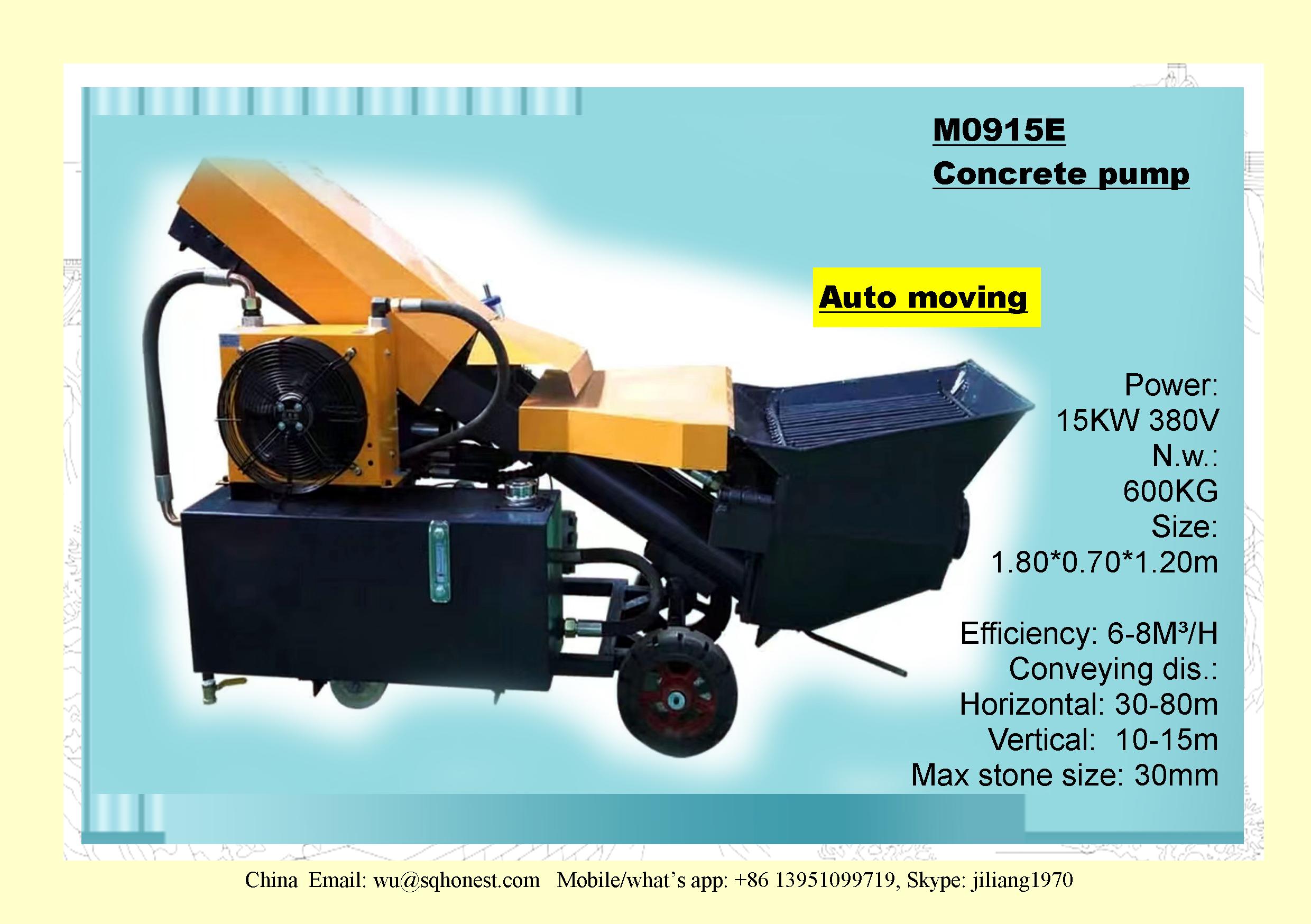 M0915E
Concrete pump

Auto moving

Power:
15KW 380V
N.w.:
600KG
Size:
1.80*0.70*1.20m

Efficiency: 6-8M³/H
Conveying dis.:
Horizontal: 30-80m
Vertical: 10-15m
Max stone size: 30mm

China Email: wu@sqhonest.com Mobile/what's app: +86 13951099719, Skype: jiliang1970